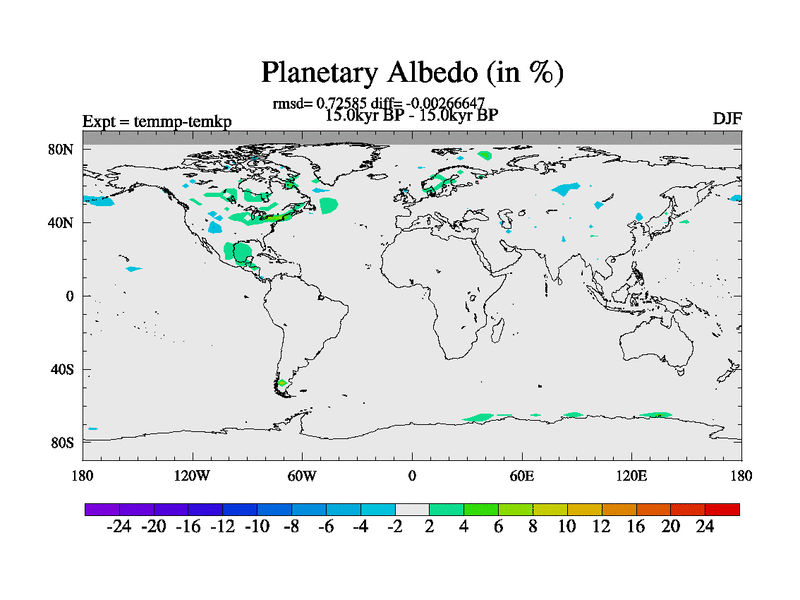 Planetary Albedo (in %)

rmsd= 0.72585 diff= -0.00266647
15.0kyr BP - 15.0kyr BP

Expt = temmp-temkp

DJF

80N
40N
0
40S
80S

180 120W 60W 0 60E 120E 180

-24 -20 -16 -12 -10 -8 -6 -4 -2 2 4 6 8 10 12 16 20 24